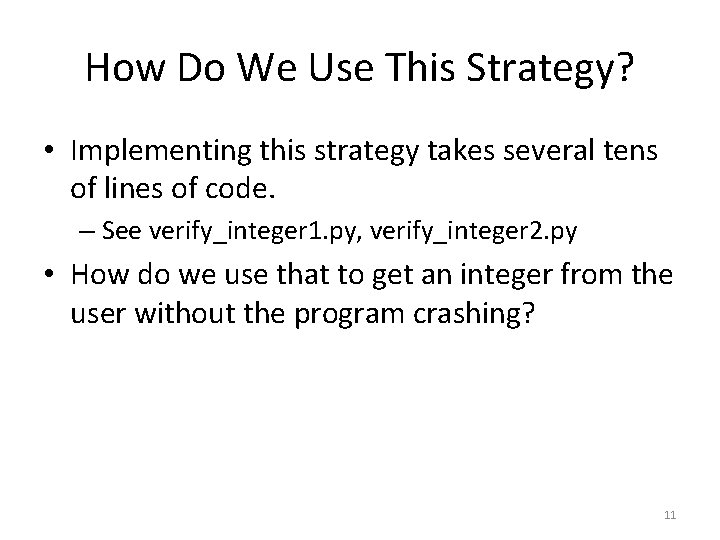 How Do We Use This Strategy?

• Implementing this strategy takes several tens of lines of code.
– See verify_integer1.py, verify_integer2.py

• How do we use that to get an integer from the user without the program crashing?

11